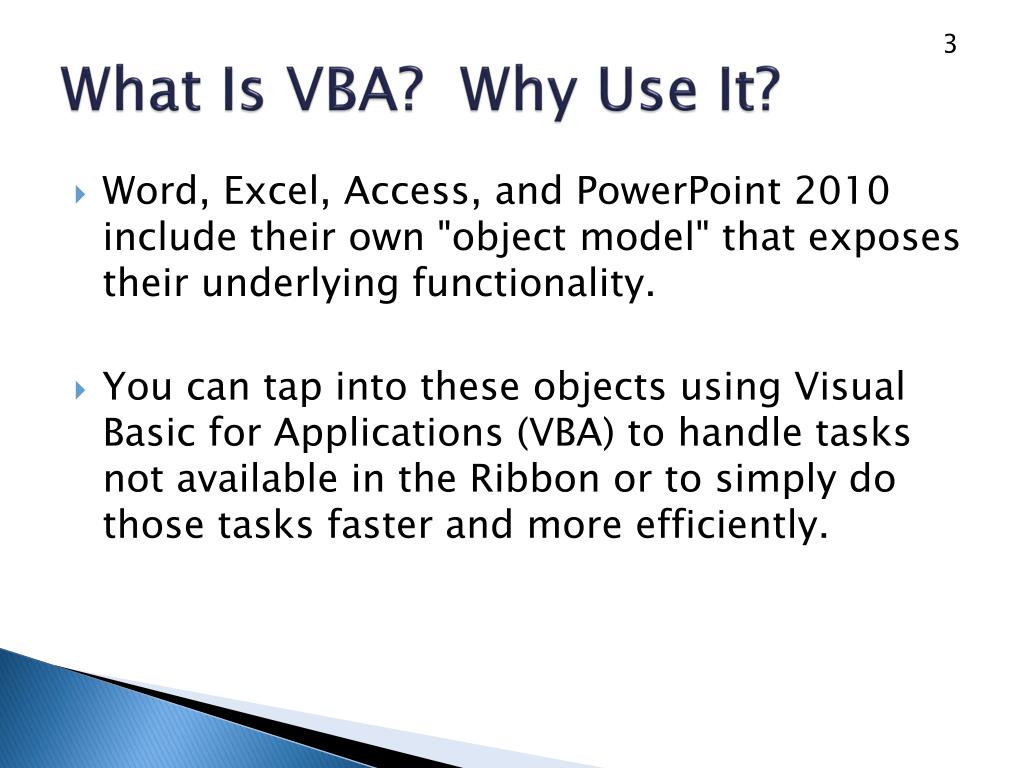 3

What Is VBA?  Why Use It?

Word, Excel, Access, and PowerPoint 2010 include their own "object model" that exposes their underlying functionality.

You can tap into these objects using Visual Basic for Applications (VBA) to handle tasks not available in the Ribbon or to simply do those tasks faster and more efficiently.